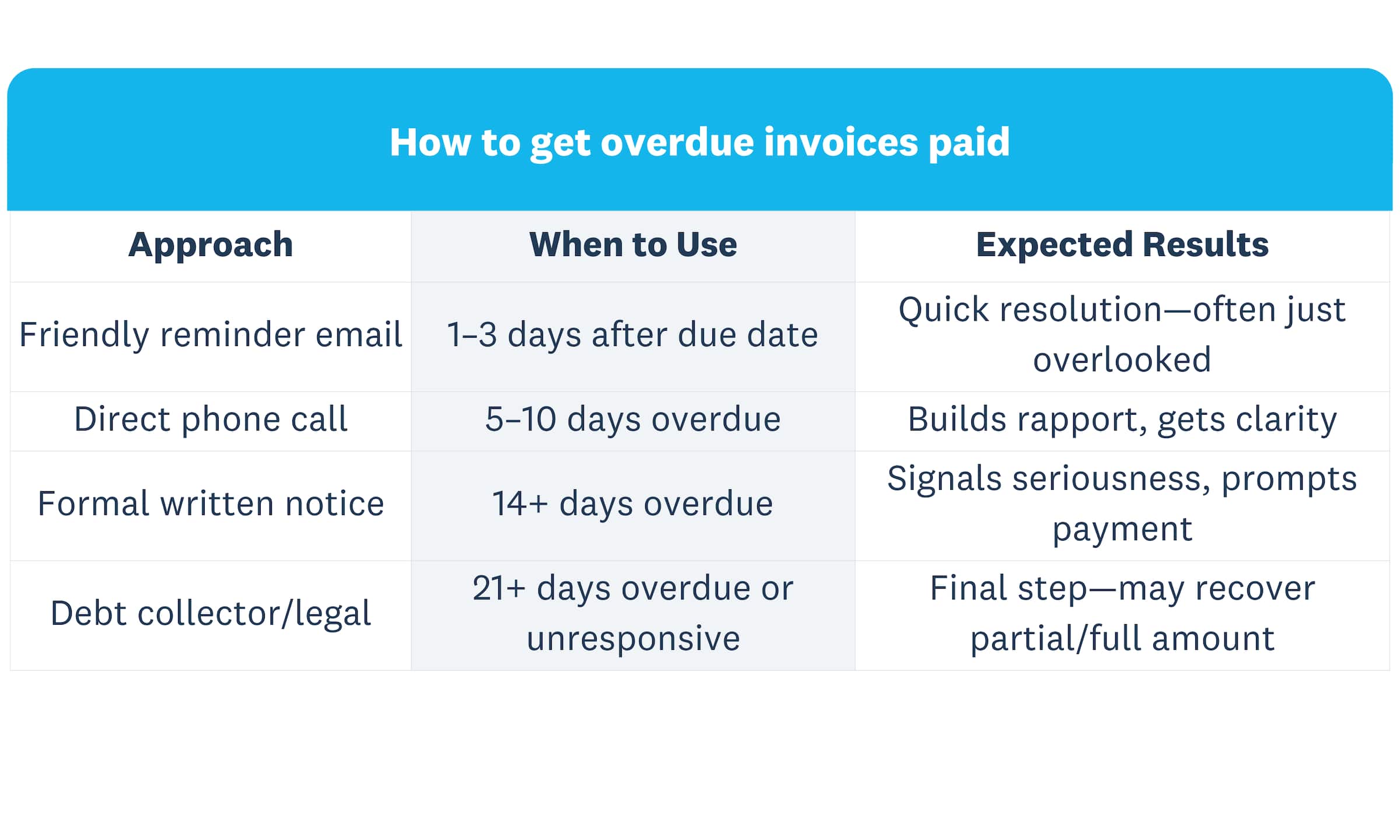 How to get overdue invoices paid

| Approach | When to Use | Expected Results |
|---|---|---|
| Friendly reminder email | 1–3 days after due date | Quick resolution—often just overlooked |
| Direct phone call | 5–10 days overdue | Builds rapport, gets clarity |
| Formal written notice | 14+ days overdue | Signals seriousness, prompts payment |
| Debt collector/legal | 21+ days overdue or unresponsive | Final step—may recover partial/full amount |